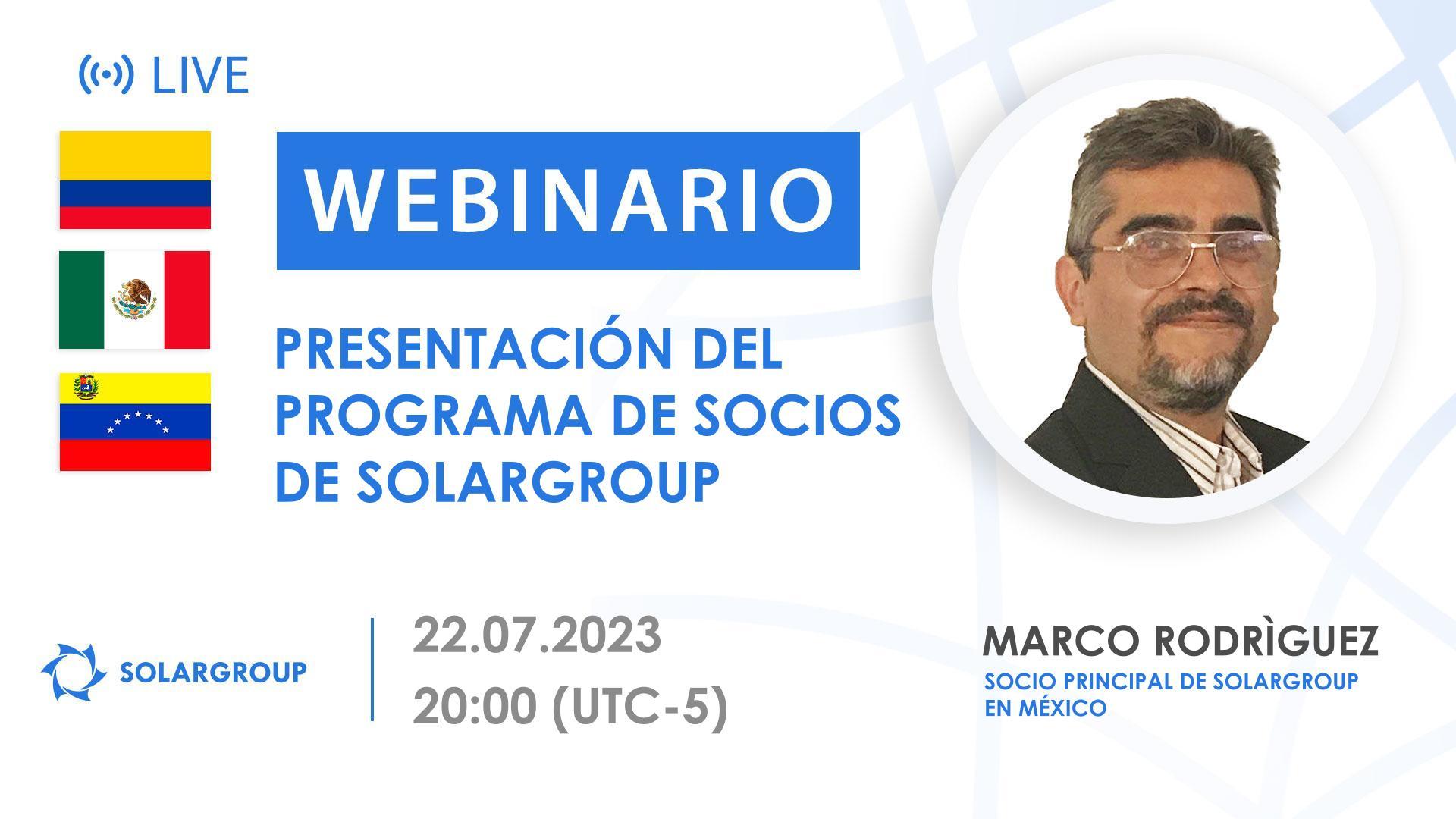 LIVE

WEBINARIO

PRESENTACIÓN DEL PROGRAMA DE SOCIOS DE SOLARGROUP

SOLARGROUP

22.07.2023
20:00 (UTC-5)

MARCO RODRÌGUEZ
SOCIO PRINCIPAL DE SOLARGROUP EN MÉXICO